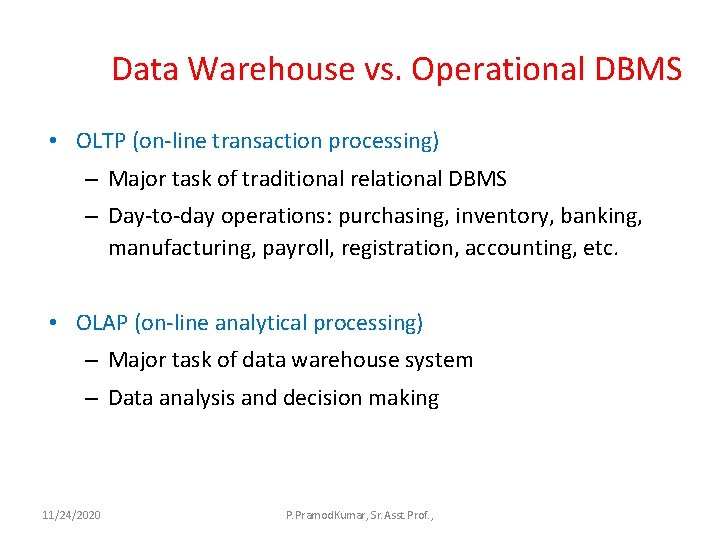 Data Warehouse vs. Operational DBMS

• OLTP (on-line transaction processing)
– Major task of traditional relational DBMS
– Day-to-day operations: purchasing, inventory, banking, manufacturing, payroll, registration, accounting, etc.

• OLAP (on-line analytical processing)
– Major task of data warehouse system
– Data analysis and decision making

11/24/2020

P.PramodKumar, Sr.Asst Prof.,